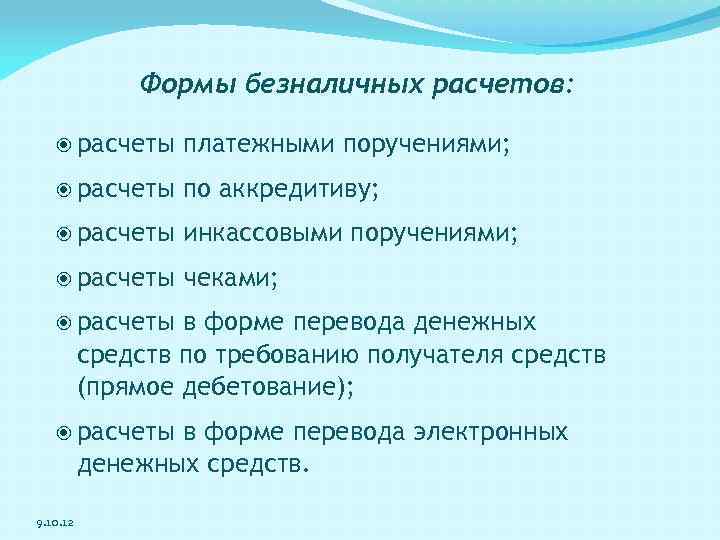 Формы безналичных расчетов:

расчеты платежными поручениями;

расчеты по аккредитиву;

расчеты инкассовыми поручениями;

расчеты чеками;

расчеты в форме перевода денежных средств по требованию получателя средств (прямое дебетование);

расчеты в форме перевода электронных денежных средств.

9.10.12